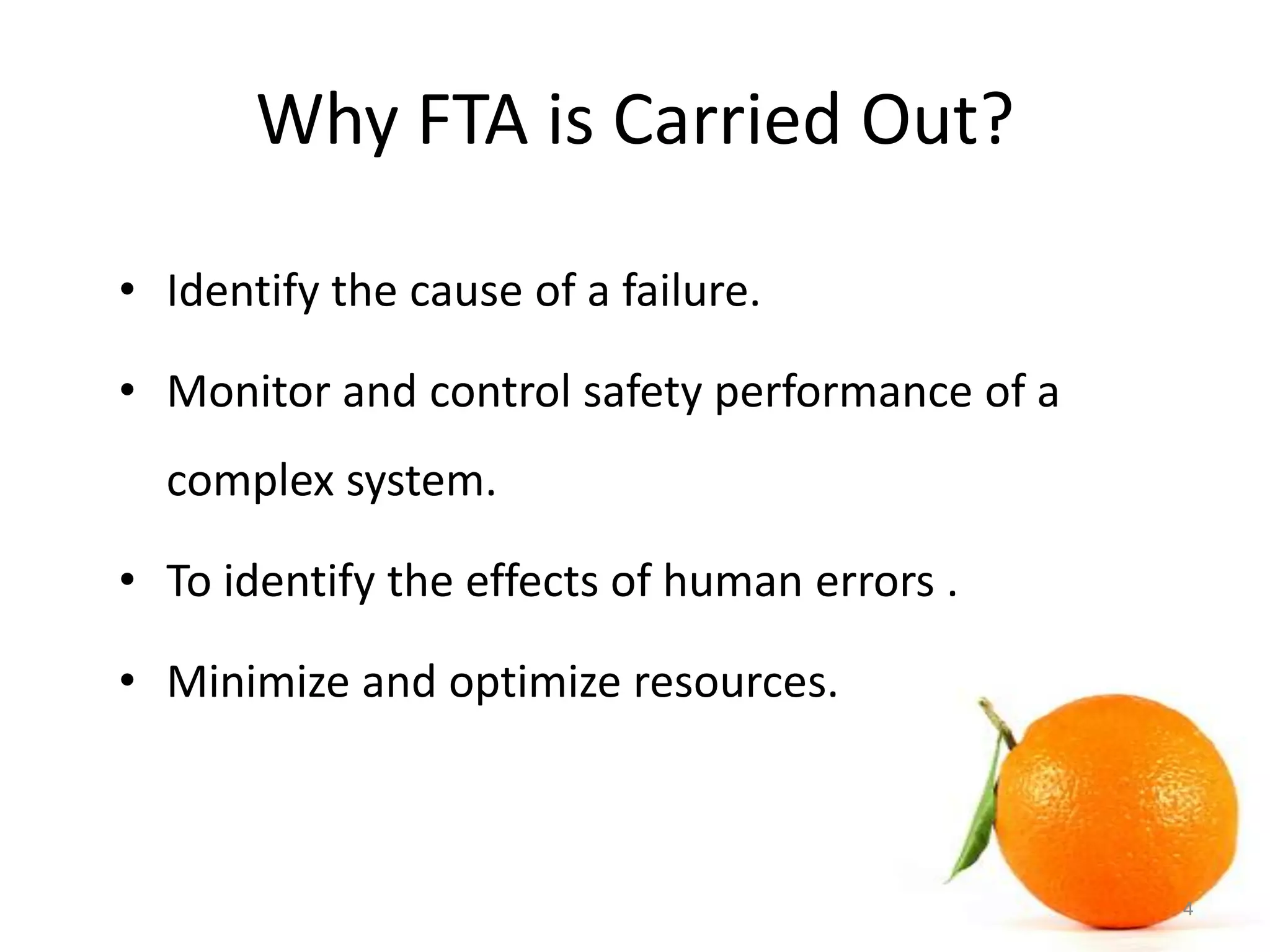 Why FTA is Carried Out?

• Identify the cause of a failure.

• Monitor and control safety performance of a complex system.

• To identify the effects of human errors .

• Minimize and optimize resources.

4